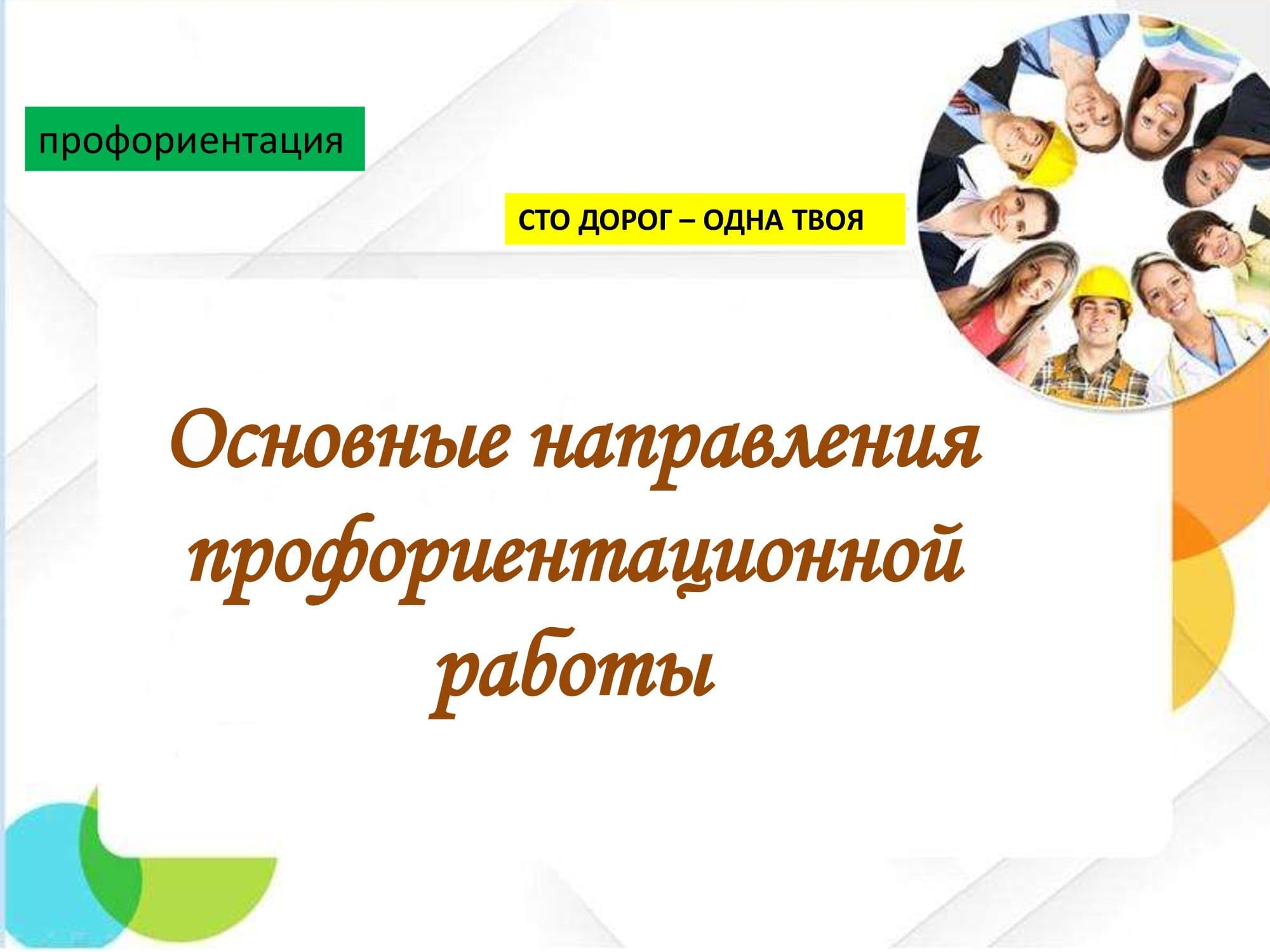 профориентация

СТО ДОРОГ – ОДНА ТВОЯ

Основные направления профориентационной работы